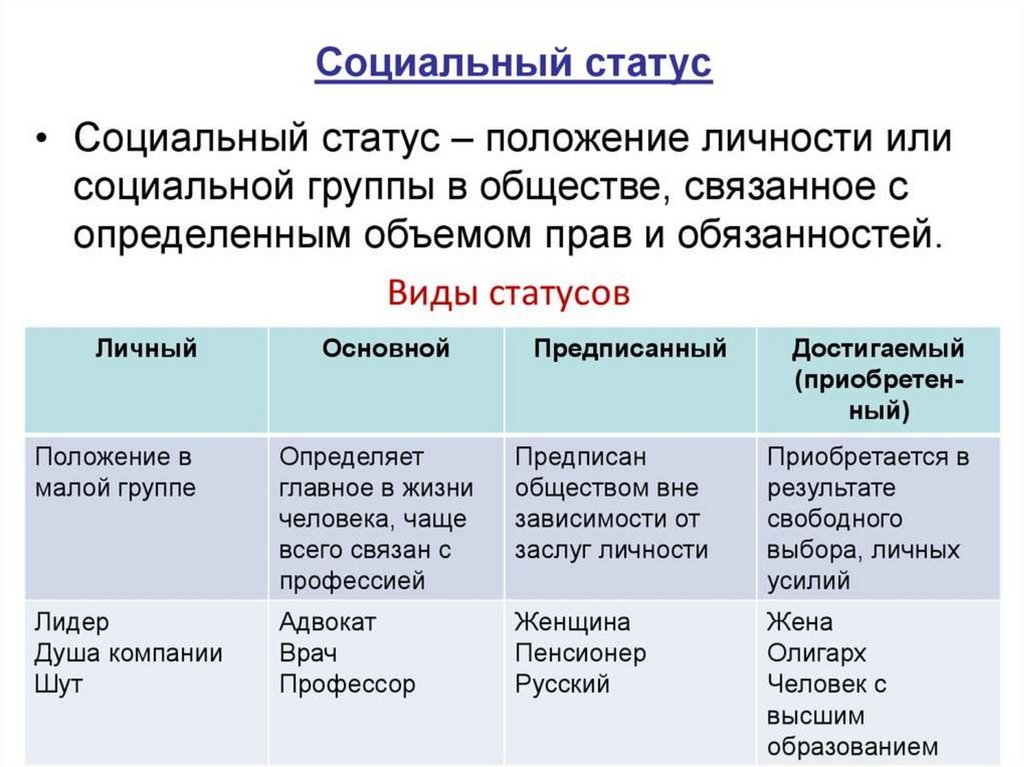 Социальный статус

• Социальный статус – положение личности или социальной группы в обществе, связанное с определенным объемом прав и обязанностей.

Виды статусов

| Личный | Основной | Предписанный | Достигаемый (приобретенный) |
|---|---|---|---|
| Положение в малой группе | Определяет главное в жизни человека, чаще всего связан с профессией | Предписан обществом вне зависимости от заслуг личности | Приобретается в результате свободного выбора, личных усилий |
| Лидер Душа компании Шут | Адвокат Врач Профессор | Женщина Пенсионер Русский | Жена Олигарх Человек с высшим образованием |